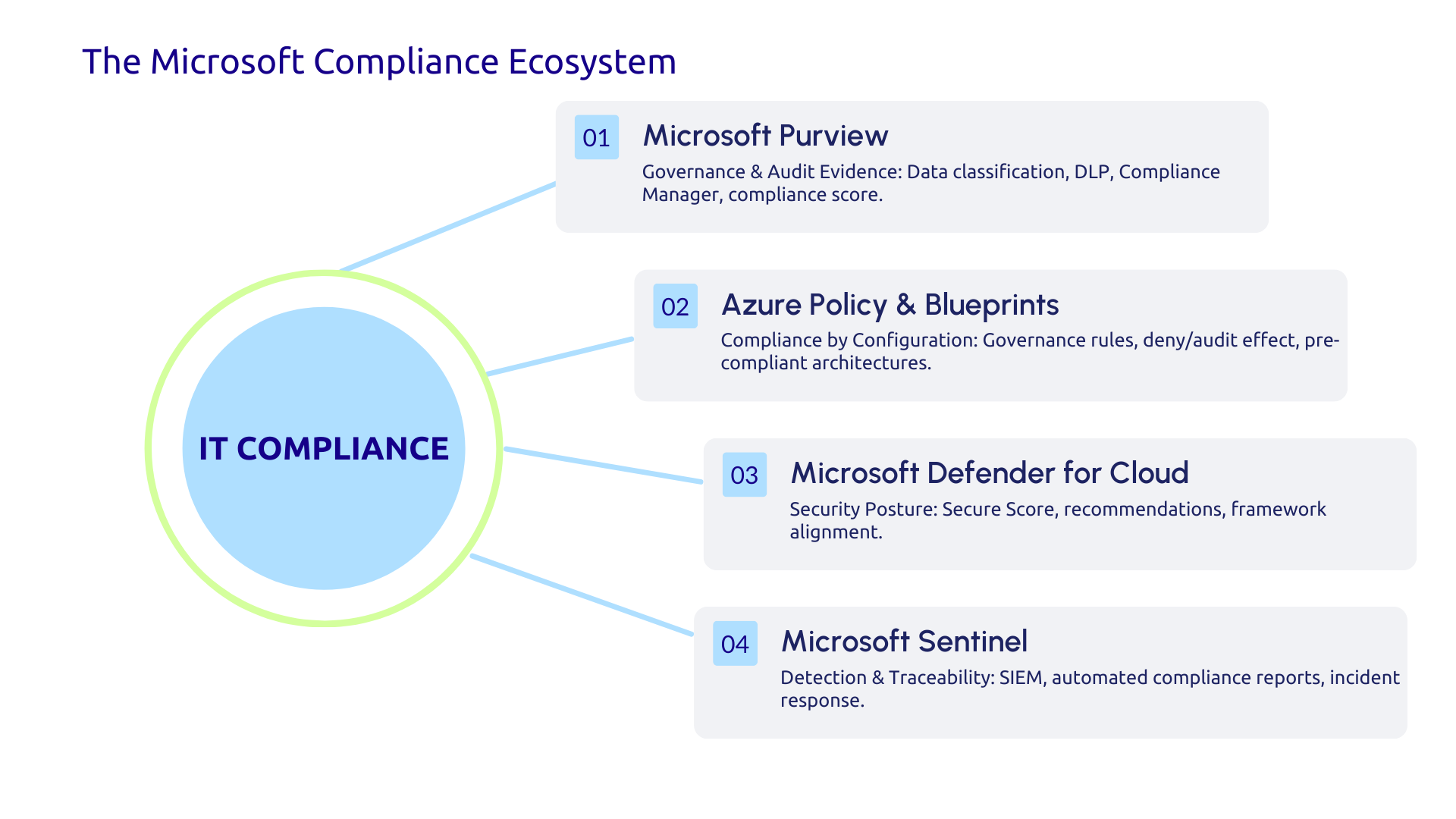 The Microsoft Compliance Ecosystem

IT COMPLIANCE

01 Microsoft Purview

Governance & Audit Evidence: Data classification, DLP, Compliance Manager, compliance score.

02 Azure Policy & Blueprints

Compliance by Configuration: Governance rules, deny/audit effect, pre-compliant architectures.

03 Microsoft Defender for Cloud

Security Posture: Secure Score, recommendations, framework alignment.

04 Microsoft Sentinel

Detection & Traceability: SIEM, automated compliance reports, incident response.